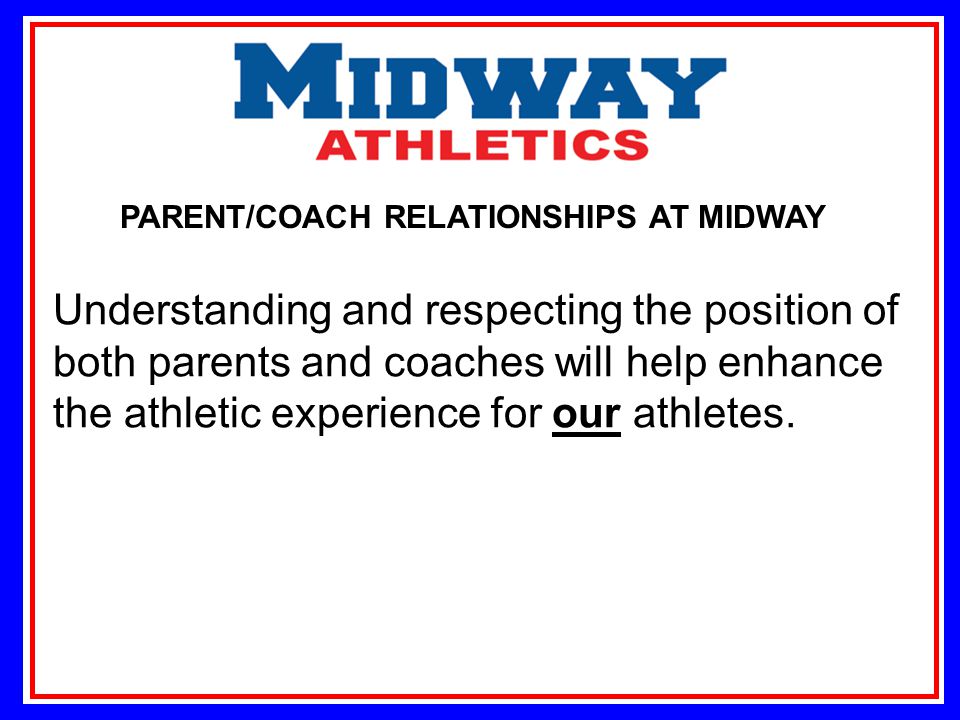 MIDWAY
ATHLETICS

PARENT/COACH RELATIONSHIPS AT MIDWAY

Understanding and respecting the position of both parents and coaches will help enhance the athletic experience for our athletes.